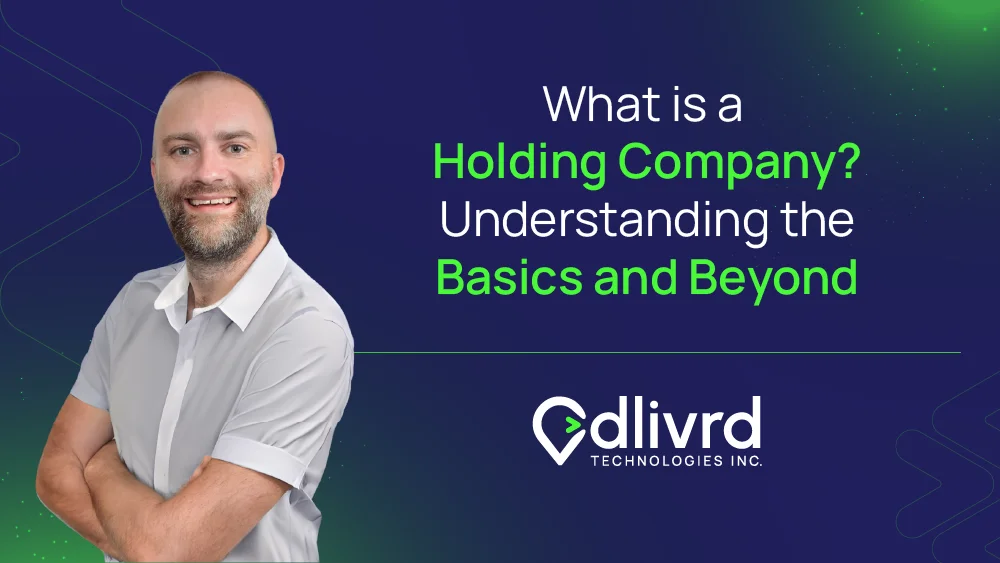 What is a Holding Company? Understanding the Basics and Beyond

dlivrd
TECHNOLOGIES INC.